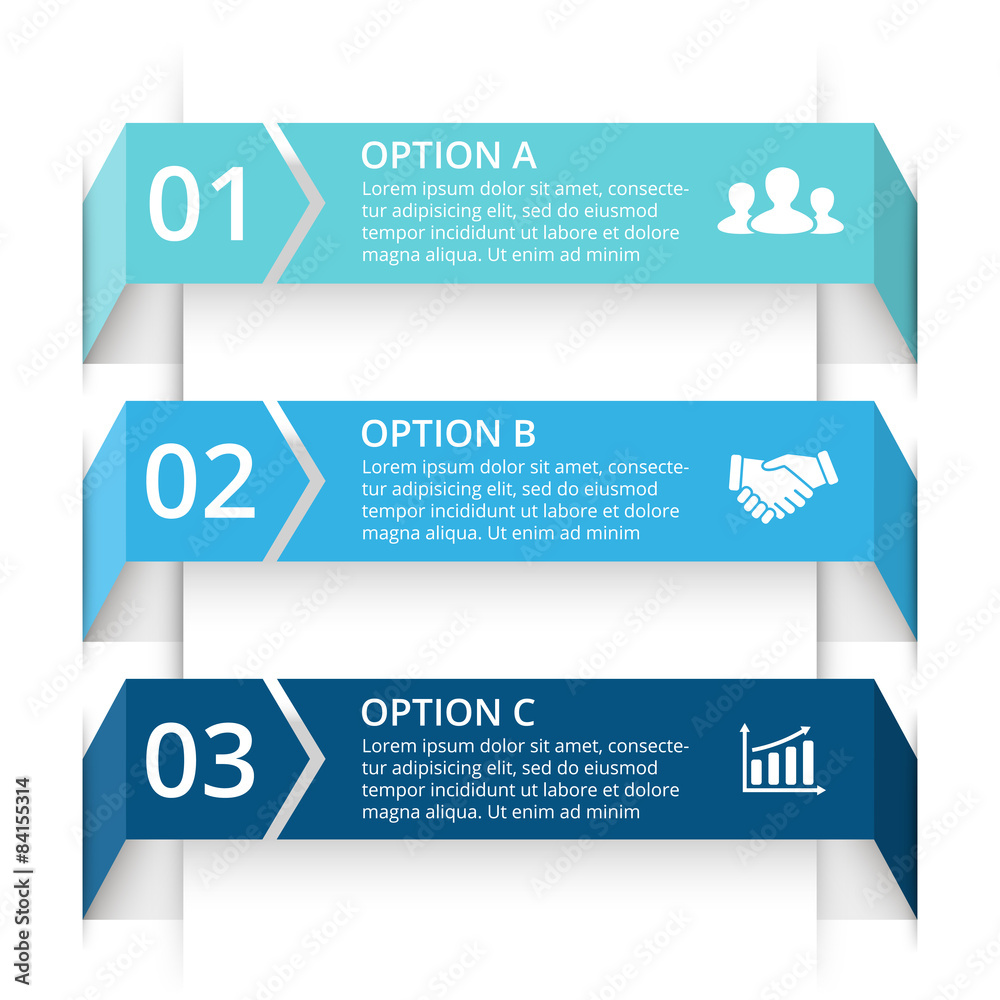 01

OPTION A
Lorem ipsum dolor sit amet, consectetur adipisicing elit, sed do eiusmod tempor incididunt ut labore et dolore magna aliqua. Ut enim ad minim

02

OPTION B
Lorem ipsum dolor sit amet, consectetur adipisicing elit, sed do eiusmod tempor incididunt ut labore et dolore magna aliqua. Ut enim ad minim

03

OPTION C
Lorem ipsum dolor sit amet, consectetur adipisicing elit, sed do eiusmod tempor incididunt ut labore et dolore magna aliqua. Ut enim ad minim

Adobe Stock | #84155314